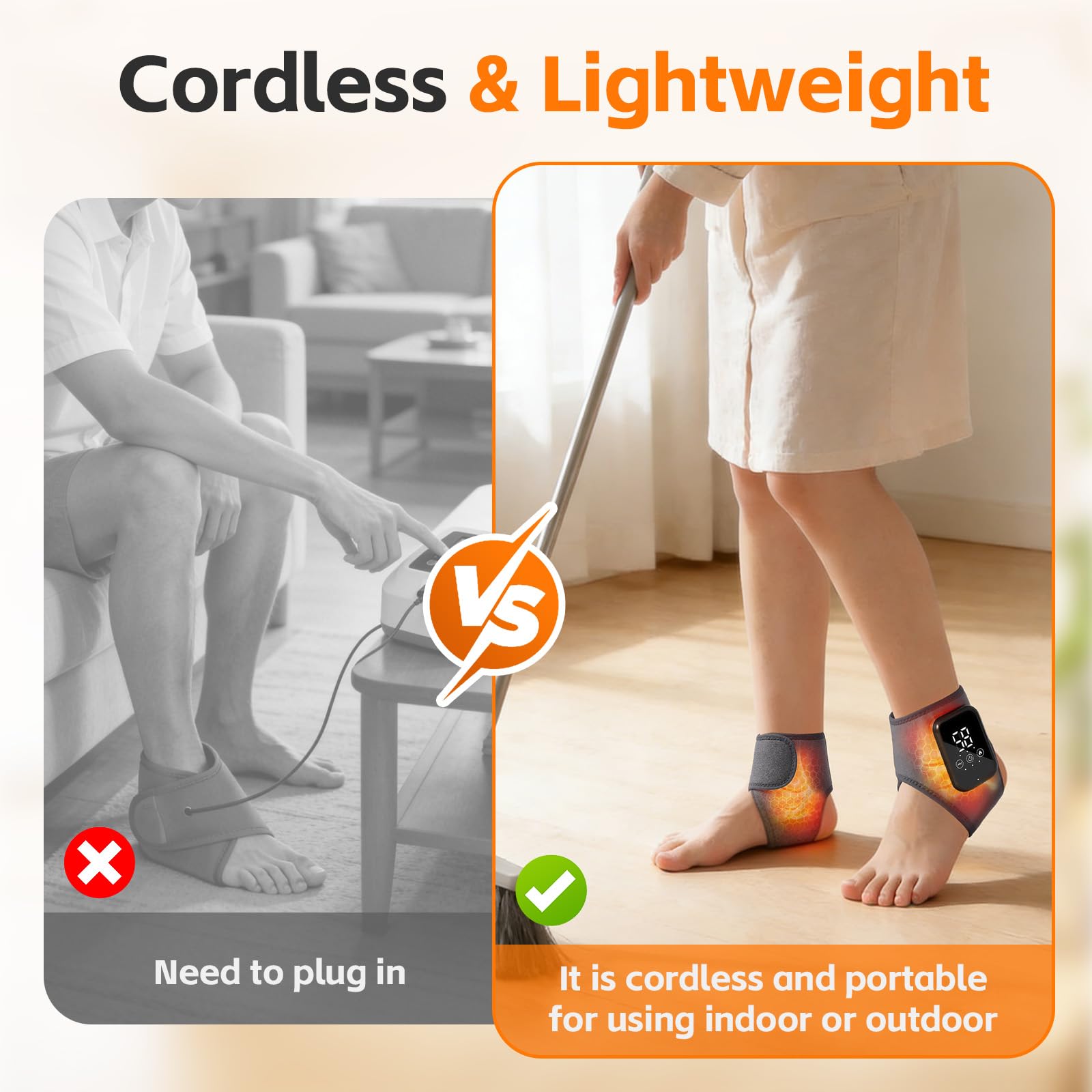 Cordless & Lightweight

VS

Need to plug in

It is cordless and portable for using indoor or outdoor